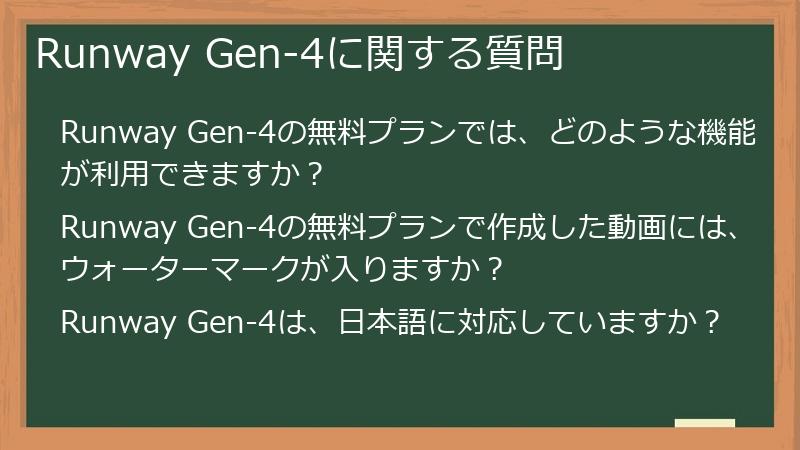 Runway Gen-4に関する質問

Runway Gen-4の無料プランでは、どのような機能が利用できますか？

Runway Gen-4の無料プランで作成した動画には、ウォーターマークが入りますか？

Runway Gen-4は、日本語に対応していますか？